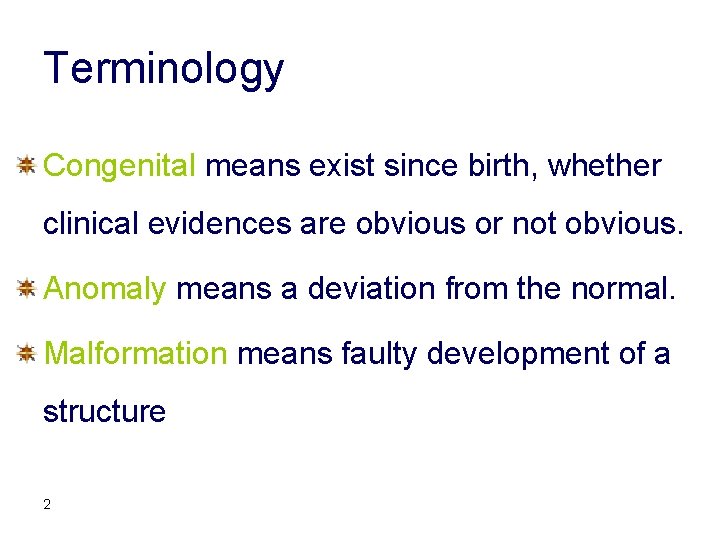 Terminology

Congenital means exist since birth, whether clinical evidences are obvious or not obvious.

Anomaly means a deviation from the normal.

Malformation means faulty development of a structure

2